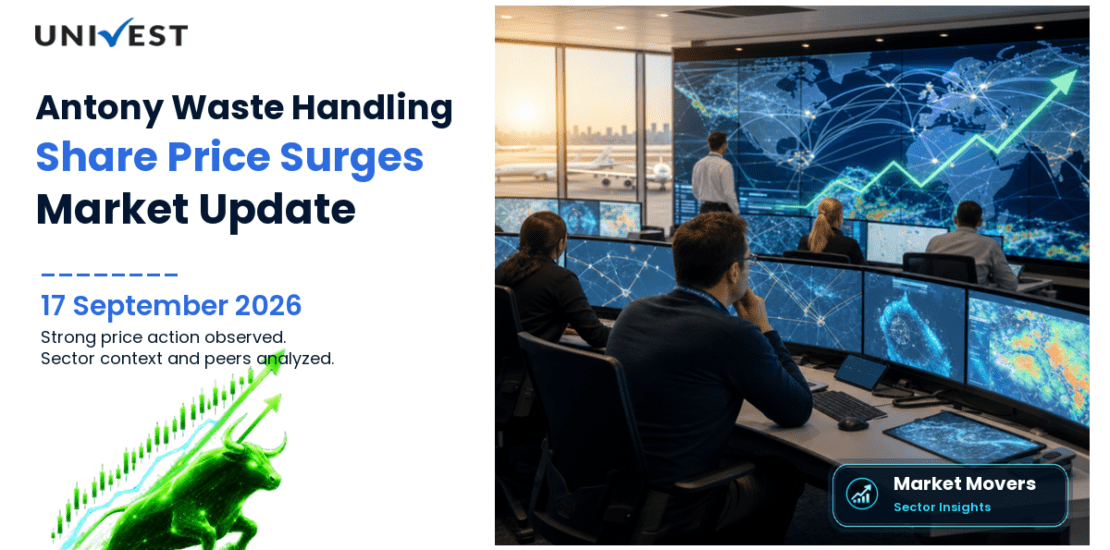 UNIVEST

Antony Waste Handling
Share Price Surges
Market Update

17 September 2026
Strong price action observed.
Sector context and peers analyzed.

Market Movers
Sector Insights